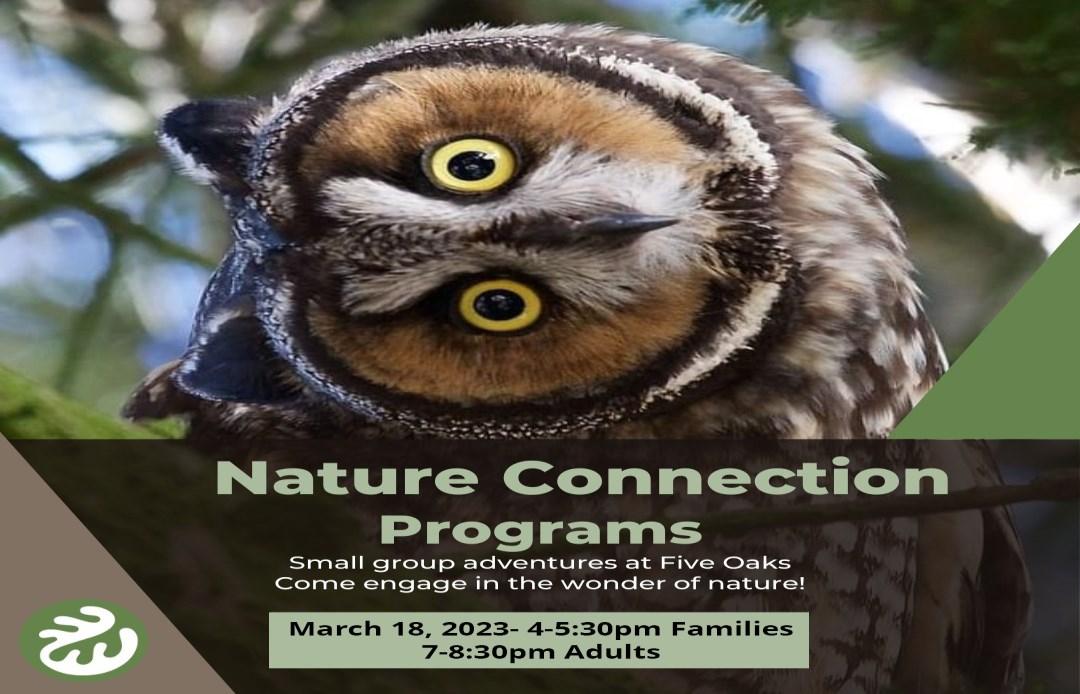 Nature Connection Programs

Small group adventures at Five Oaks
Come engage in the wonder of nature!

March 18, 2023- 4-5:30pm Families
7-8:30pm Adults